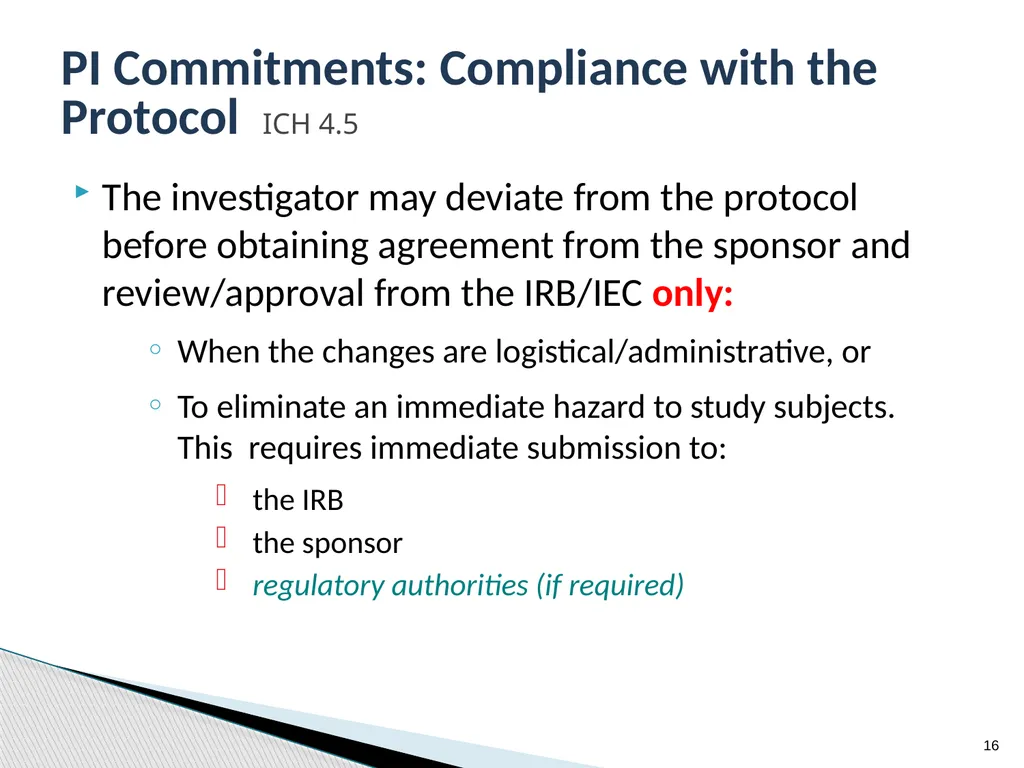 PI Commitments: Compliance with the Protocol ICH 4.5

The investigator may deviate from the protocol before obtaining agreement from the sponsor and review/approval from the IRB/IEC only:

When the changes are logistical/administrative, or

To eliminate an immediate hazard to study subjects. This requires immediate submission to:

the IRB

the sponsor

regulatory authorities (if required)

16